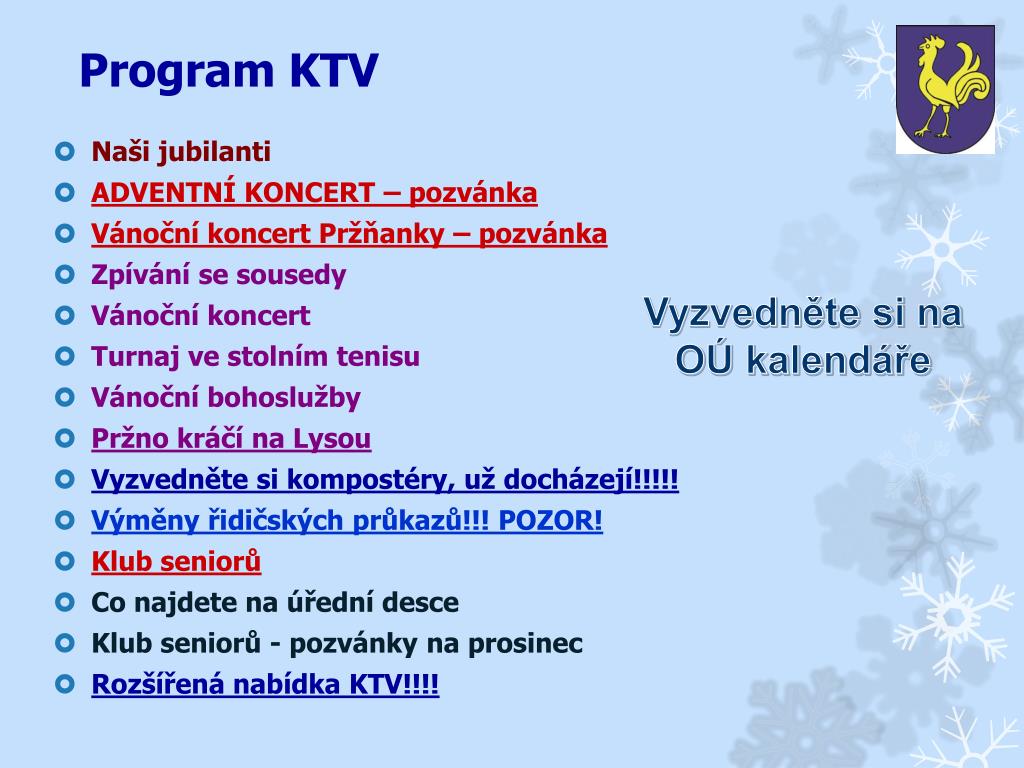 Program KTV

Naši jubilanti
ADVENTNÍ KONCERT – pozvánka
Vánoční koncert Pržňanky – pozvánka
Zpívání se sousedy
Vánoční koncert
Turnaj ve stolním tenisu
Vánoční bohoslužby
Pržno kráčí na Lysou
Vyzvedněte si kompostéry, už docházejí!!!!!
Výměny řidičských průkazů!!! POZOR!
Klub seniorů
Co najdete na úřední desce
Klub seniorů - pozvánky na prosinec
Rozšířená nabídka KTV!!!!

Vyzvedněte si na OÚ kalendáře